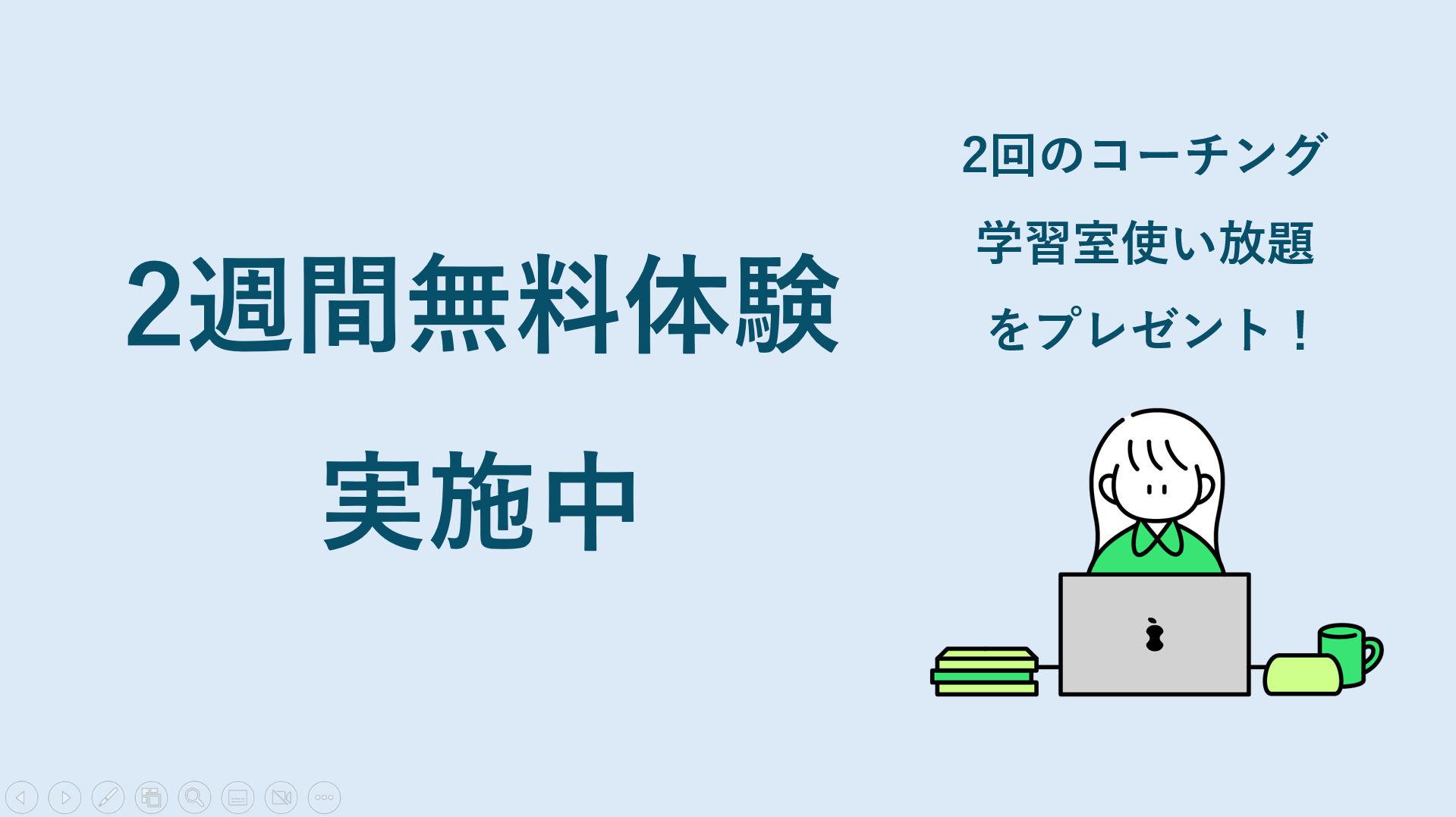 2週間無料体験
実施中

2回のコーチング
学習室使い放題
をプレゼント！